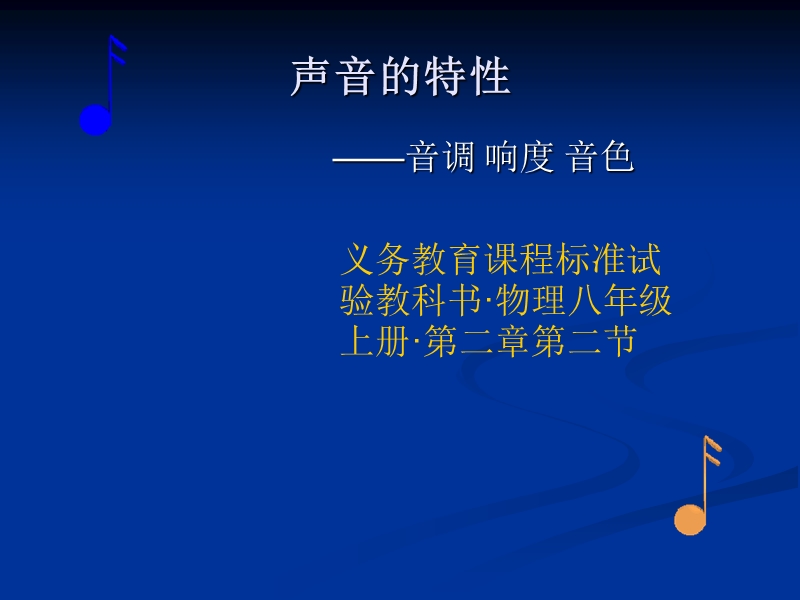 声音的特性

——音调 响度 音色

义务教育课程标准试验教科书·物理八年级上册·第二章第二节